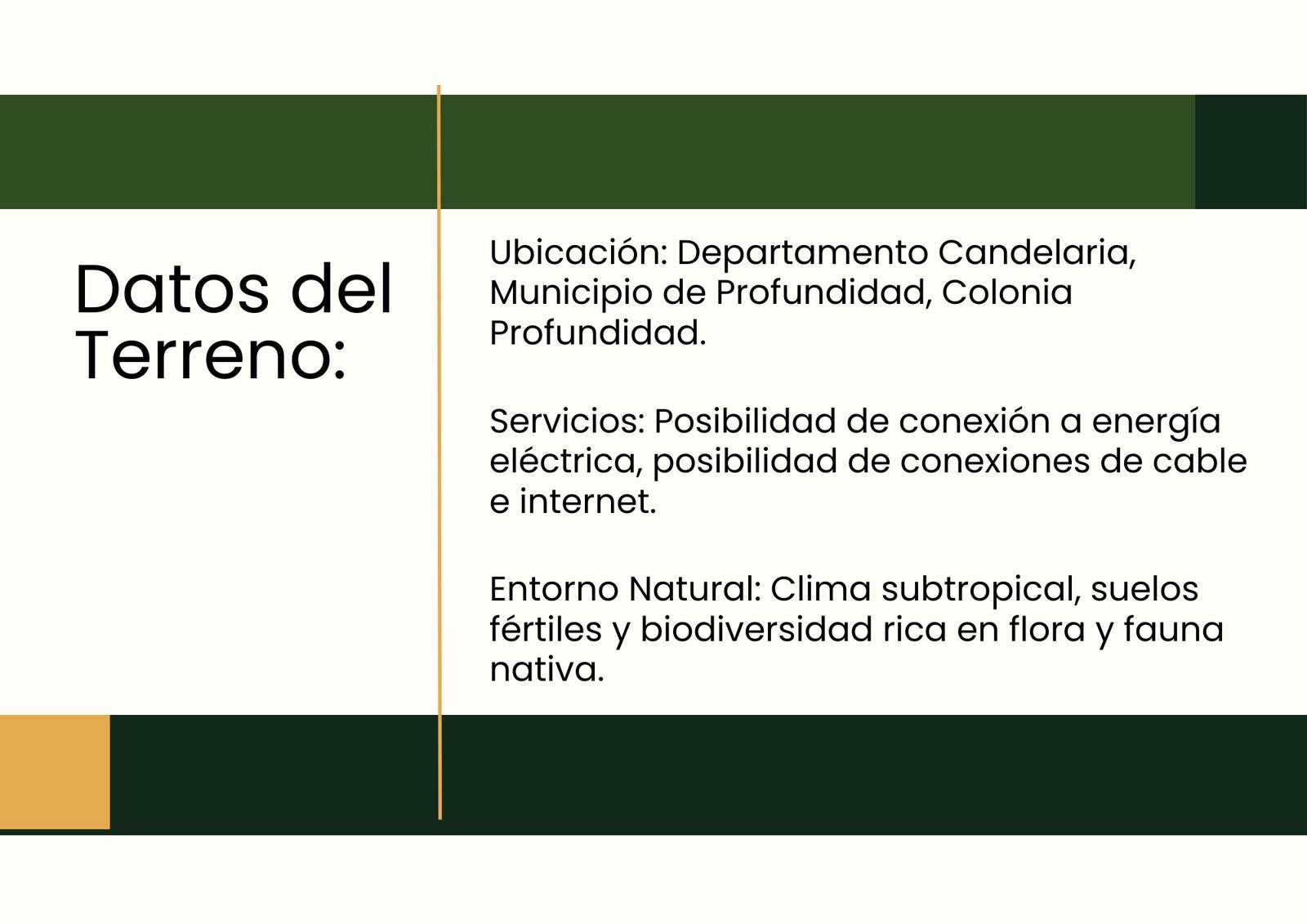 Datos del Terreno:

Ubicación: Departamento Candelaria, Municipio de Profundidad, Colonia Profundidad.

Servicios: Posibilidad de conexión a energía eléctrica, posibilidad de conexiones de cable e internet.

Entorno Natural: Clima subtropical, suelos fértiles y biodiversidad rica en flora y fauna nativa.